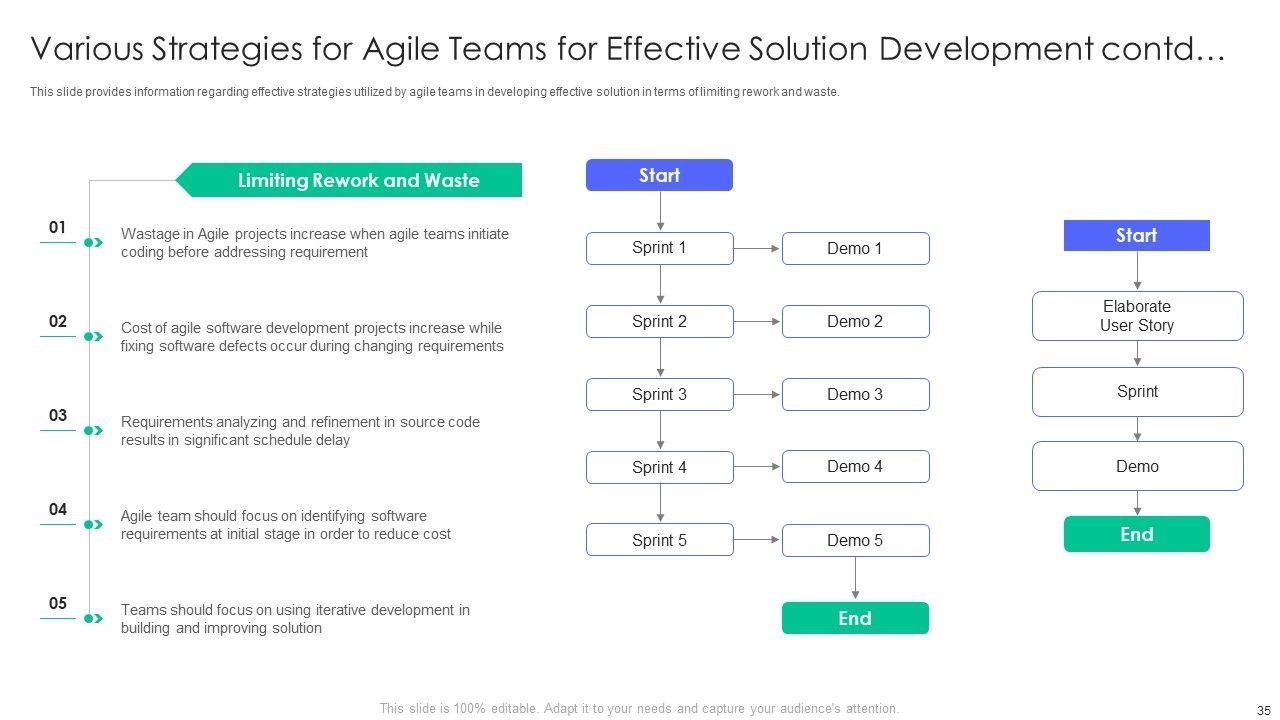 Various Strategies for Agile Teams for Effective Solution Development contd…

This slide provides information regarding effective strategies utilized by agile teams in developing effective solution in terms of limiting rework and waste.

Limiting Rework and Waste

01
Wastage in Agile projects increase when agile teams initiate coding before addressing requirement

02
Cost of agile software development projects increase while fixing software defects occur during changing requirements

03
Requirements analyzing and refinement in source code results in significant schedule delay

04
Agile team should focus on identifying software requirements at initial stage in order to reduce cost

05
Teams should focus on using iterative development in building and improving solution

Start
Sprint 1
Demo 1
Sprint 2
Demo 2
Sprint 3
Demo 3
Sprint 4
Demo 4
Sprint 5
Demo 5
End

Start
Elaborate User Story
Sprint
Demo
End

This slide is 100% editable. Adapt it to your needs and capture your audience's attention.

35